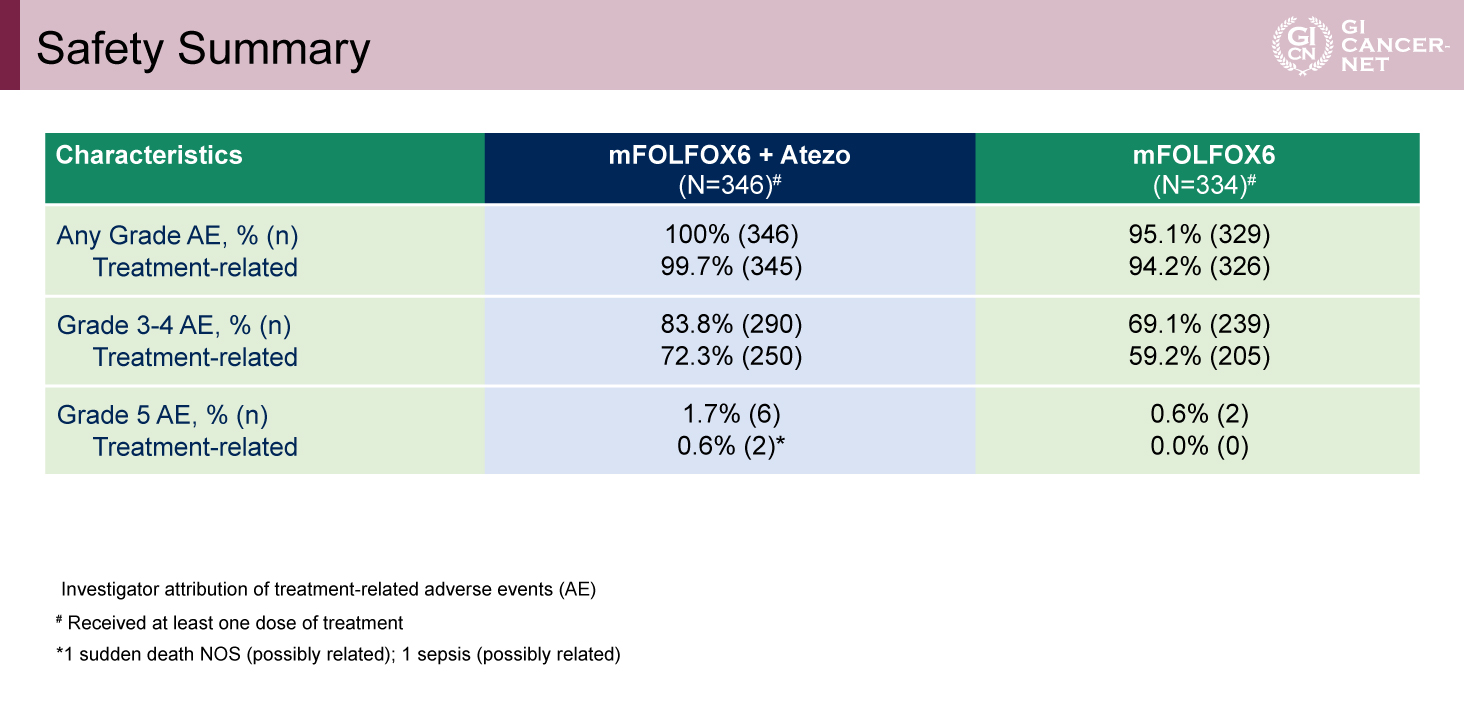 Safety Summary

GI CN GI CANCER-NET

| Characteristics | mFOLFOX6 + Atezo (N=346)# | mFOLFOX6 (N=334)# |
|---|---|---|
| Any Grade AE, % (n) Treatment-related | 100% (346) 99.7% (345) | 95.1% (329) 94.2% (326) |
| Grade 3-4 AE, % (n) Treatment-related | 83.8% (290) 72.3% (250) | 69.1% (239) 59.2% (205) |
| Grade 5 AE, % (n) Treatment-related | 1.7% (6) 0.6% (2)* | 0.6% (2) 0.0% (0) |

Investigator attribution of treatment-related adverse events (AE)

# Received at least one dose of treatment

*1 sudden death NOS (possibly related); 1 sepsis (possibly related)